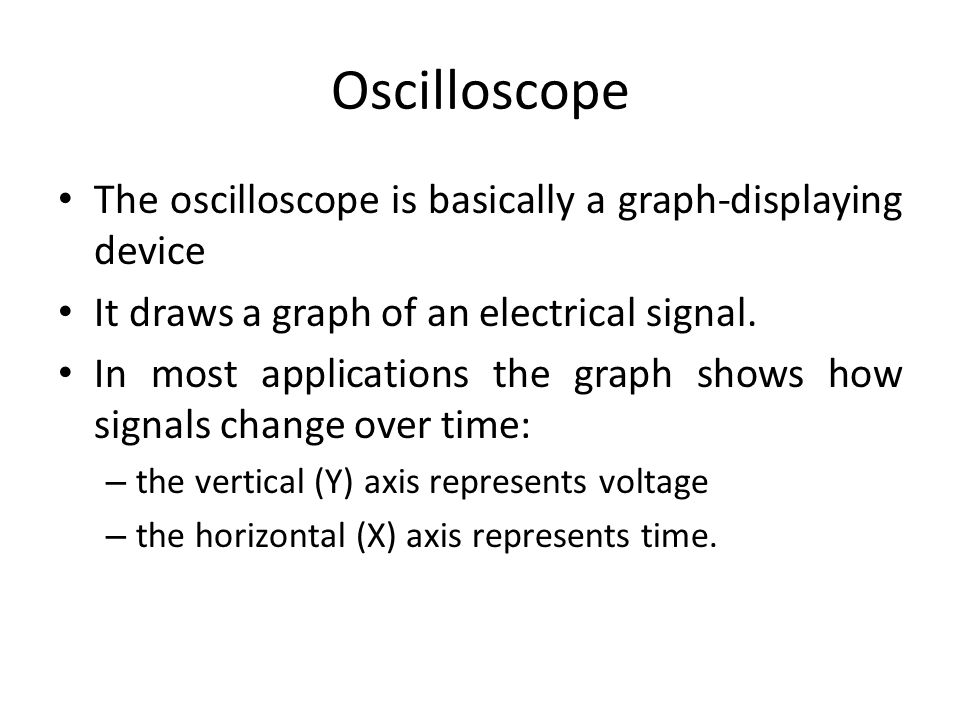 Oscilloscope

• The oscilloscope is basically a graph-displaying device
• It draws a graph of an electrical signal.
• In most applications the graph shows how signals change over time:
– the vertical (Y) axis represents voltage
– the horizontal (X) axis represents time.